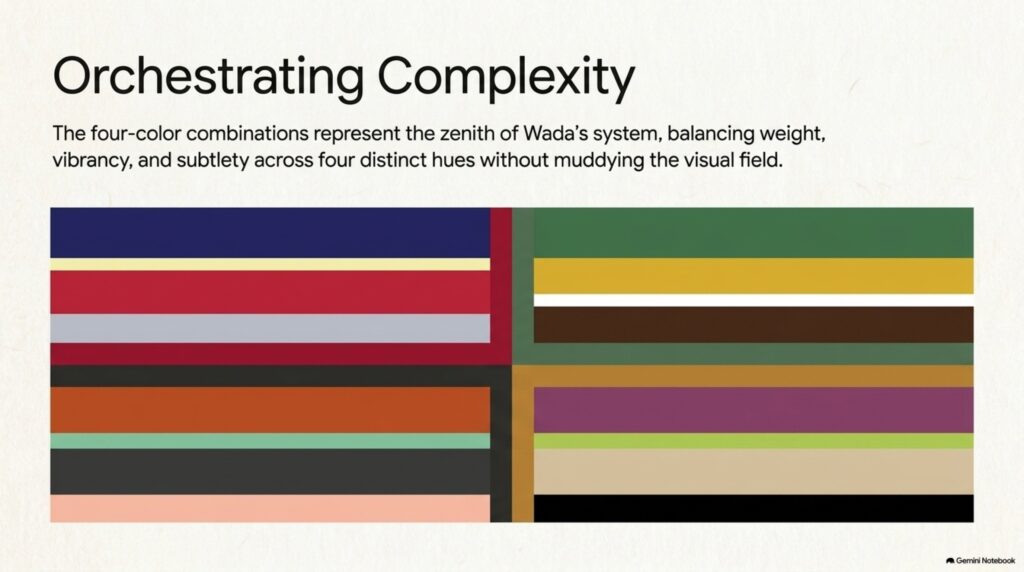 Orchestrating Complexity

The four-color combinations represent the zenith of Wada's system, balancing weight, vibrancy, and subtlety across four distinct hues without muddying the visual field.

Gemini Notebook